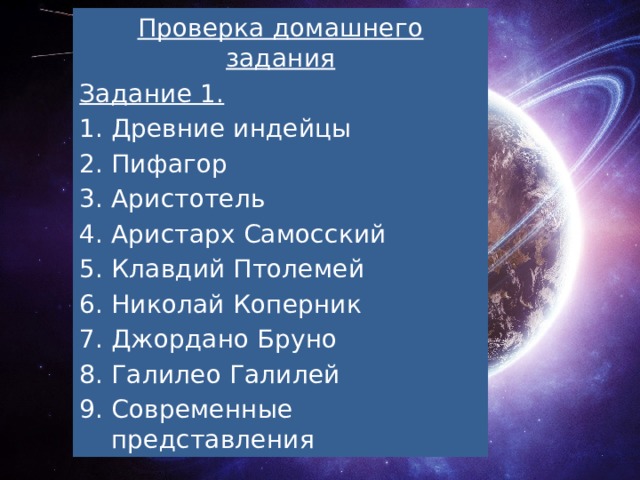 Проверка домашнего задания

Задание 1.

1. Древние индейцы
2. Пифагор
3. Аристотель
4. Аристарх Самосский
5. Клавдий Птолемей
6. Николай Коперник
7. Джордано Бруно
8. Галилео Галилей
9. Современные представления